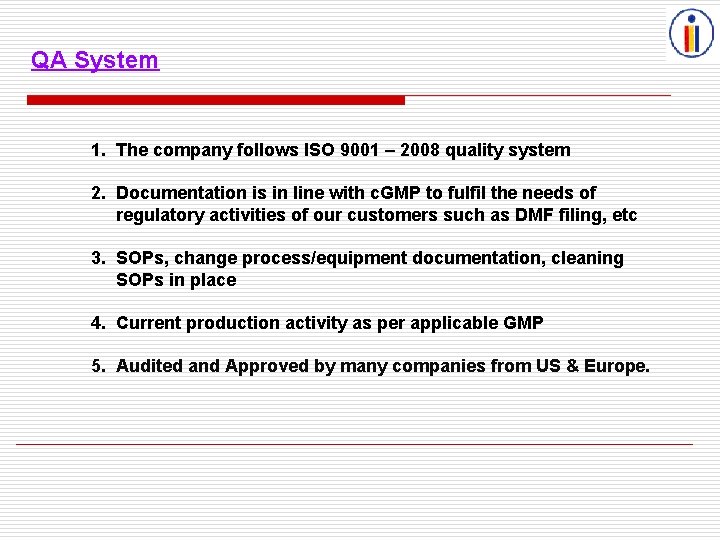 QA System

1. The company follows ISO 9001 – 2008 quality system

2. Documentation is in line with cGMP to fulfil the needs of regulatory activities of our customers such as DMF filing, etc

3. SOPs, change process/equipment documentation, cleaning SOPs in place

4. Current production activity as per applicable GMP

5. Audited and Approved by many companies from US & Europe.